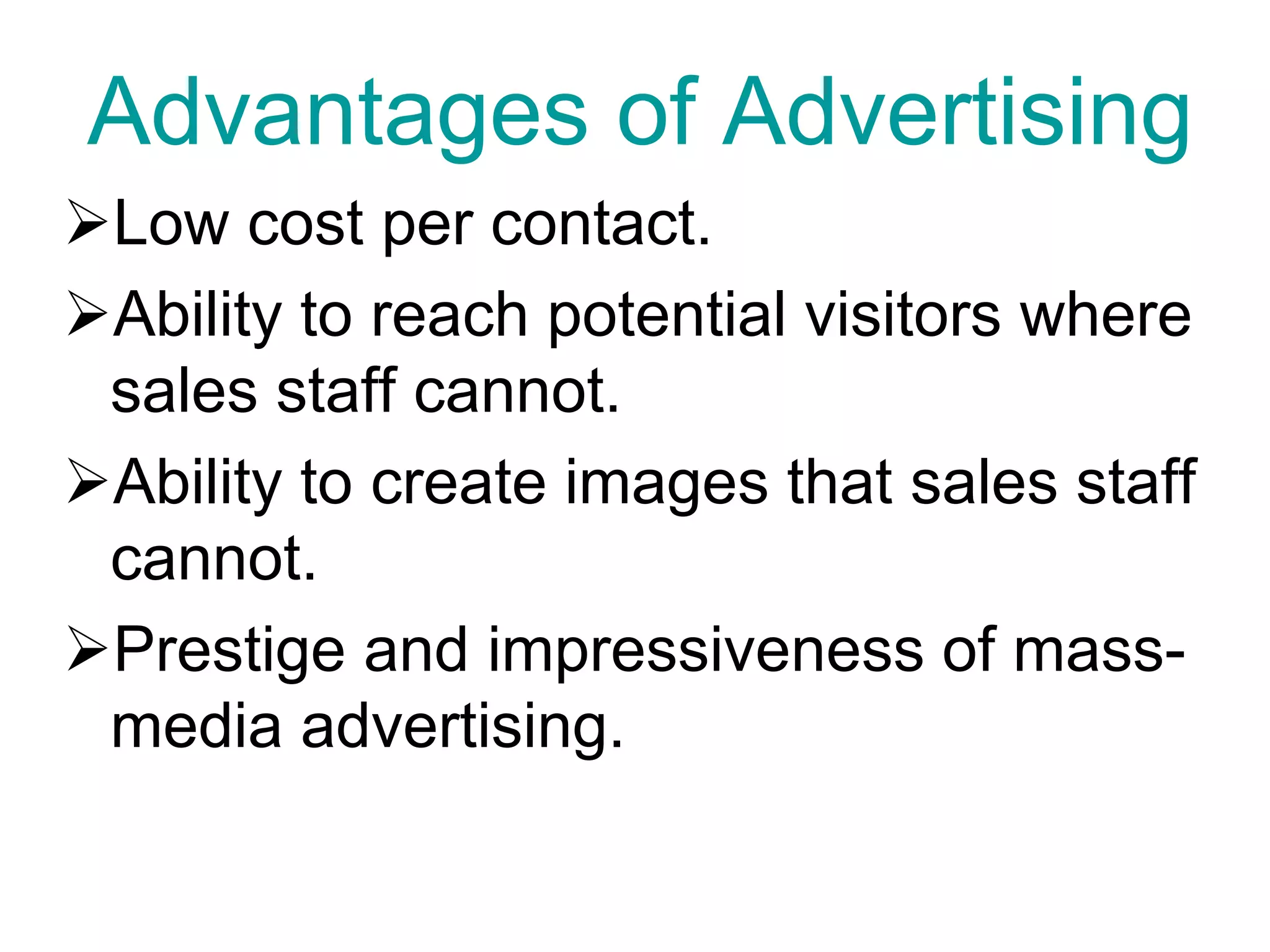 Advantages of Advertising

➢Low cost per contact.

➢Ability to reach potential visitors where sales staff cannot.

➢Ability to create images that sales staff cannot.

➢Prestige and impressiveness of mass-media advertising.